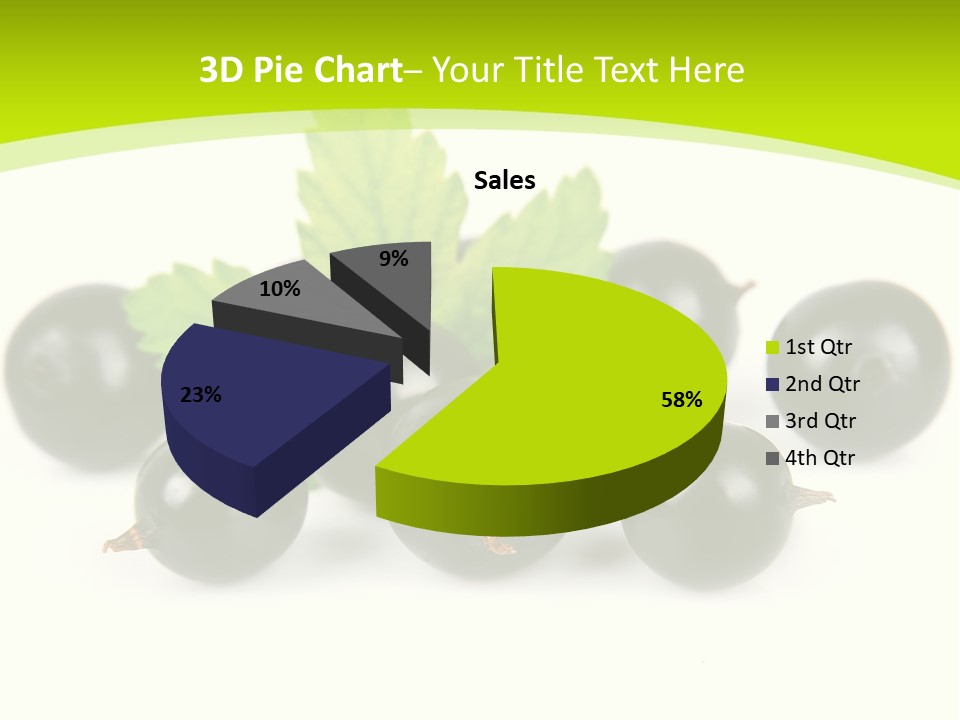 3D Pie Chart– Your Title Text Here

Sales

9%

10%

23%

58%

1st Qtr
2nd Qtr
3rd Qtr
4th Qtr